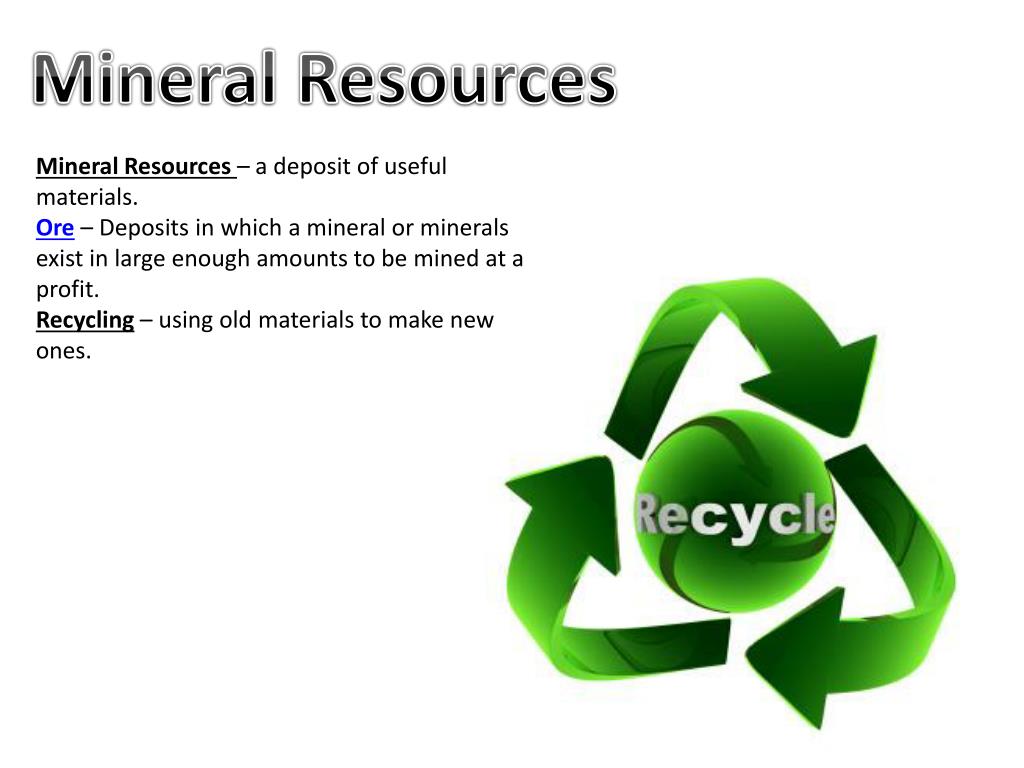 Mineral Resources

Mineral Resources – a deposit of useful materials.
Ore – Deposits in which a mineral or minerals exist in large enough amounts to be mined at a profit.
Recycling – using old materials to make new ones.

Recycle